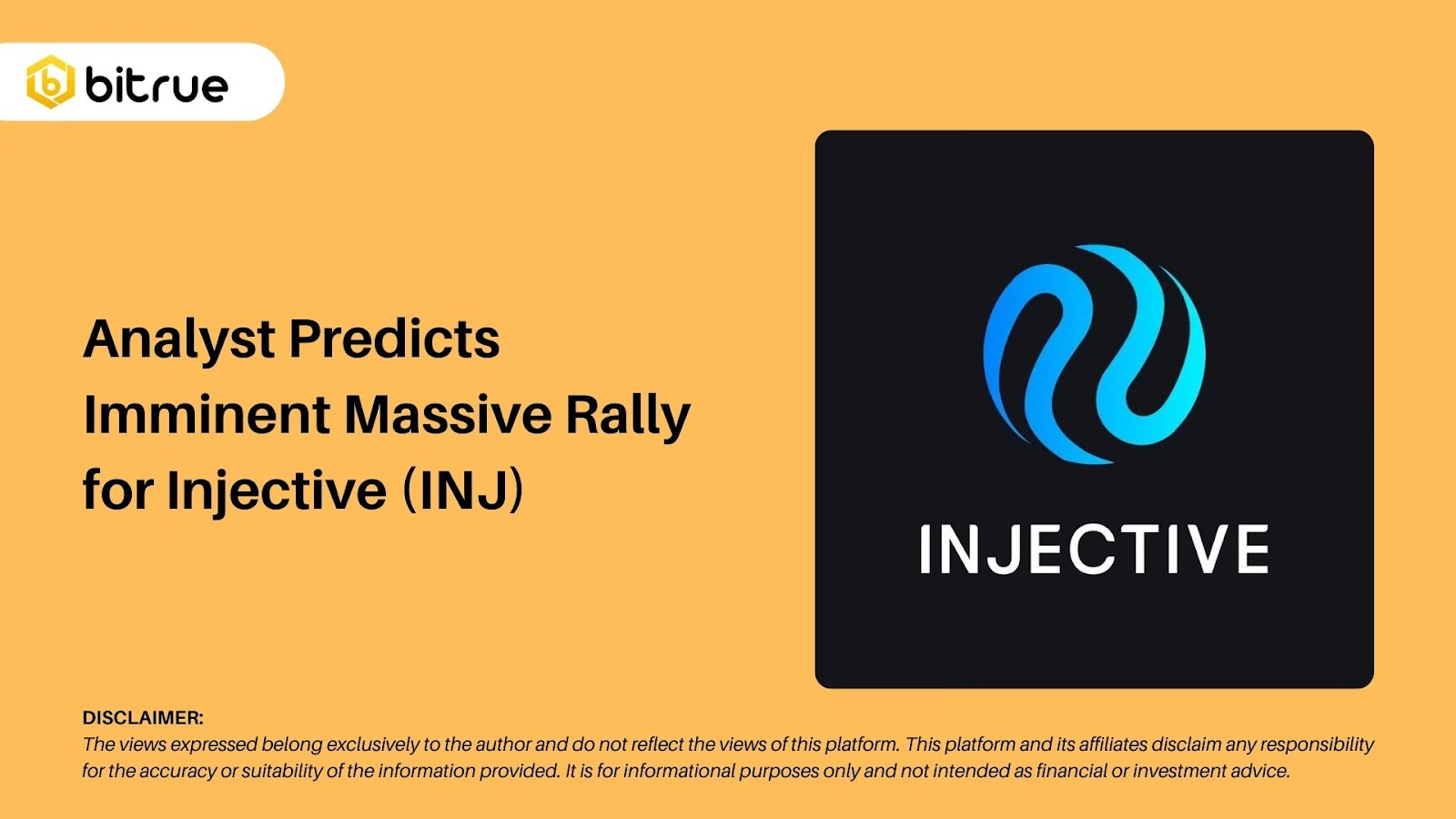 bitrue

Analyst Predicts Imminent Massive Rally for Injective (INJ)

INJECTIVE

DISCLAIMER:
The views expressed belong exclusively to the author and do not reflect the views of this platform. This platform and its affiliates disclaim any responsibility for the accuracy or suitability of the information provided. It is for informational purposes only and not intended as financial or investment advice.